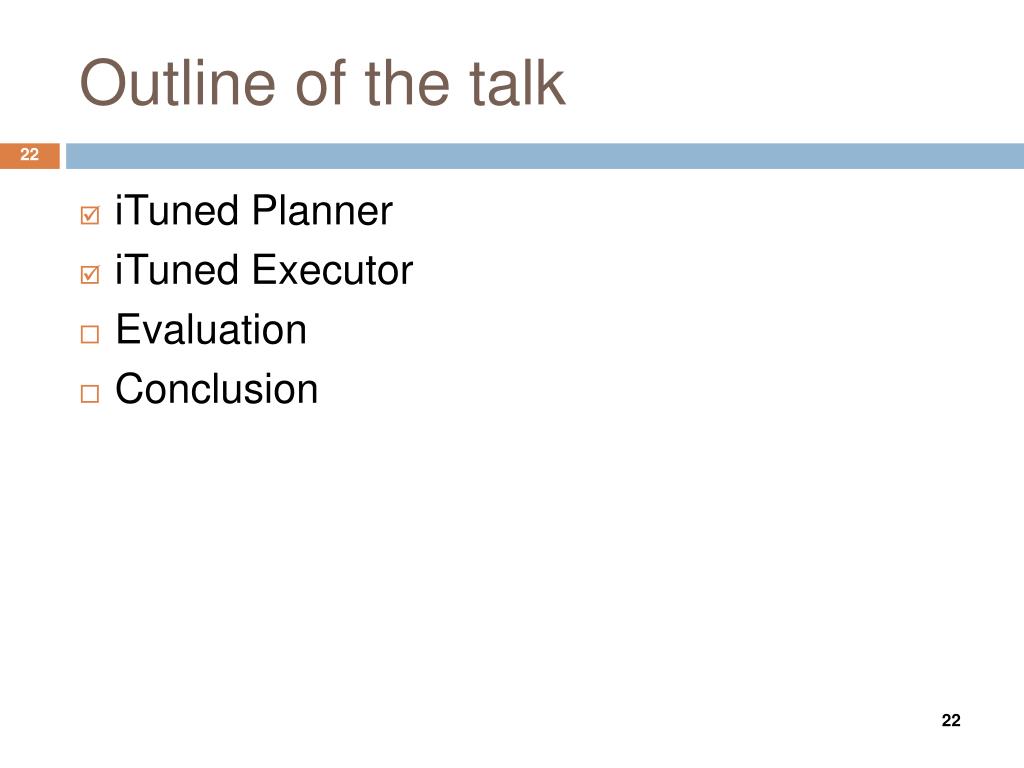 Outline of the talk

22

☑ iTuned Planner
☑ iTuned Executor
☐ Evaluation
☐ Conclusion

22